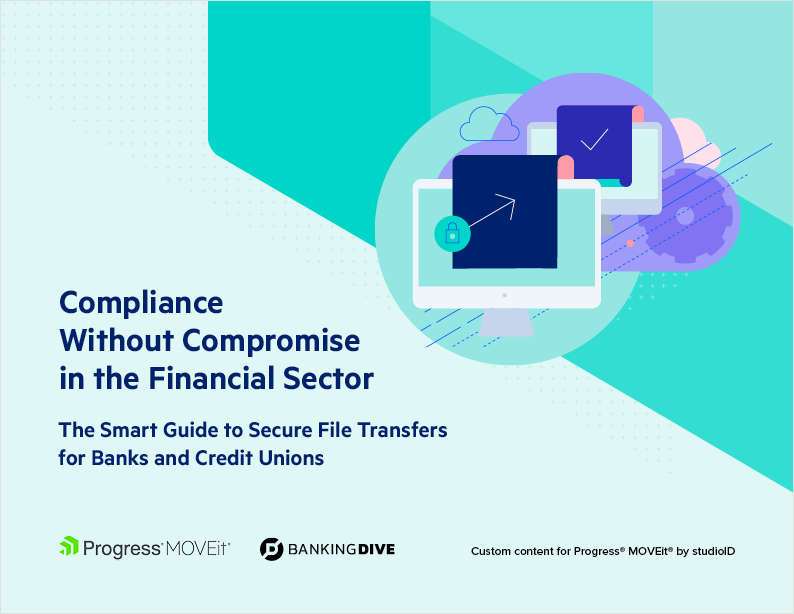 Compliance Without Compromise in the Financial Sector

The Smart Guide to Secure File Transfers for Banks and Credit Unions

Progress® MOVEit®

BANKING DIVE

Custom content for Progress® MOVEit® by studioID